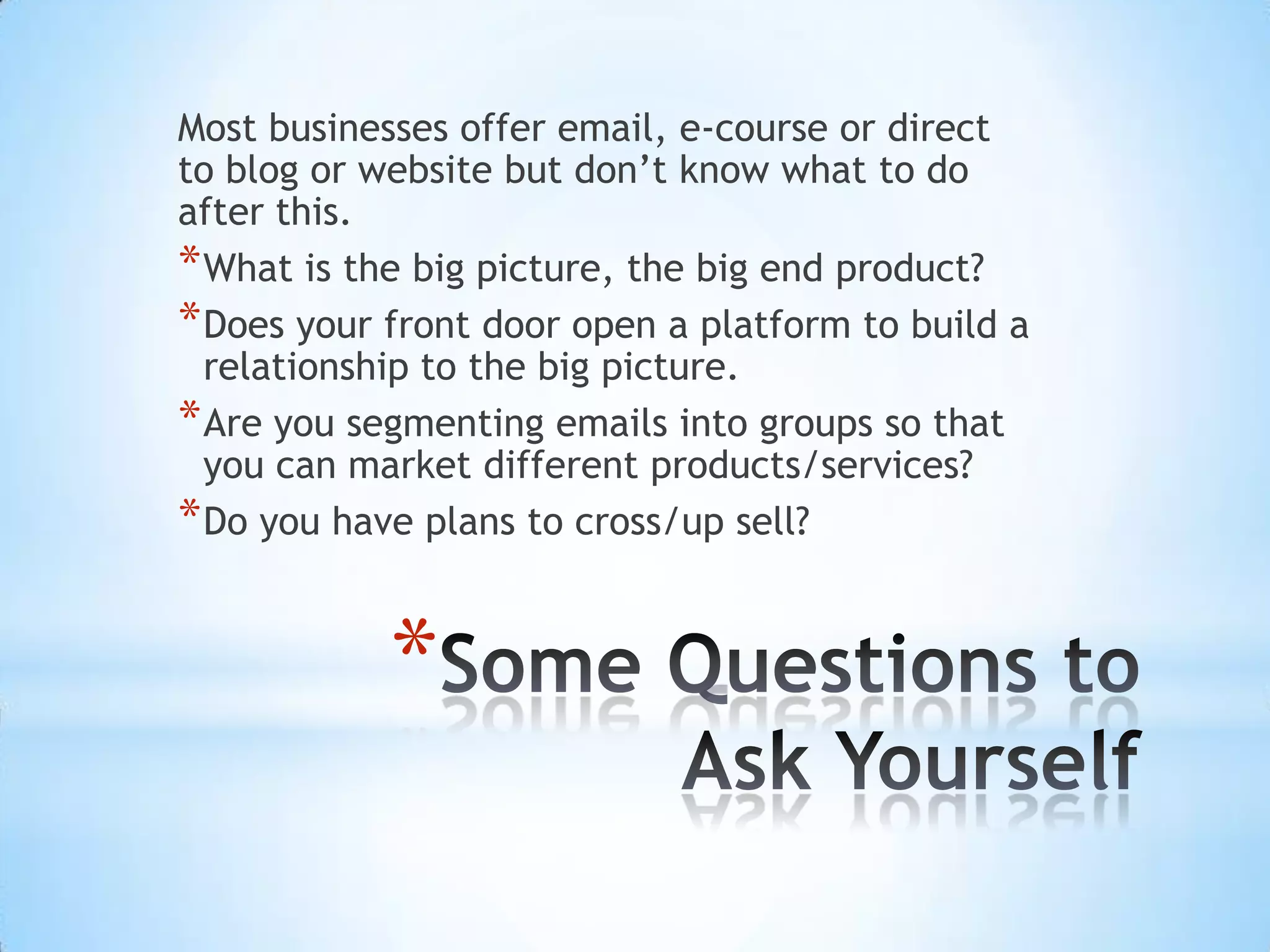 Most businesses offer email, e-course or direct to blog or website but don't know what to do after this.

*What is the big picture, the big end product?

*Does your front door open a platform to build a relationship to the big picture.

*Are you segmenting emails into groups so that you can market different products/services?

*Do you have plans to cross/up sell?

*Some Questions to Ask Yourself